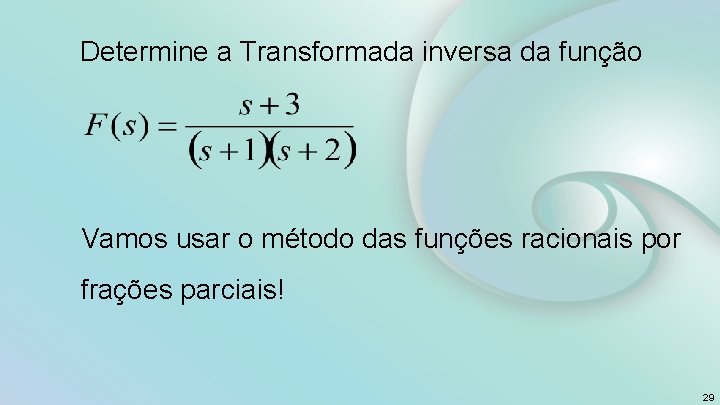 Determine a Transformada inversa da função

$F(s) = \frac{s+3}{(s+1)(s+2)}$

Vamos usar o método das funções racionais por frações parciais!

29